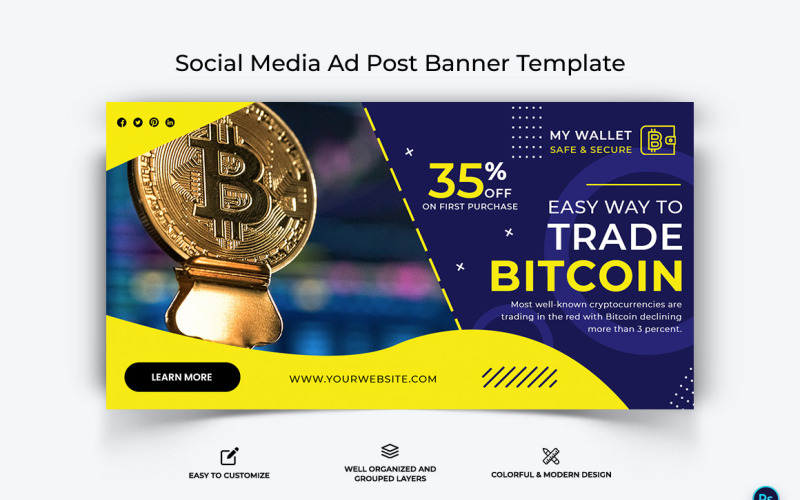 Social Media Ad Post Banner Template

MY WALLET
SAFE & SECURE

35% OFF
ON FIRST PURCHASE

EASY WAY TO
TRADE
BITCOIN

Most well-known cryptocurrencies are trading in the red with Bitcoin declining more than 3 percent.

LEARN MORE

WWW.YOURWEBSITE.COM

EASY TO CUSTOMIZE

WELL ORGANIZED AND GROUPED LAYERS

COLORFUL & MODERN DESIGN

Ps